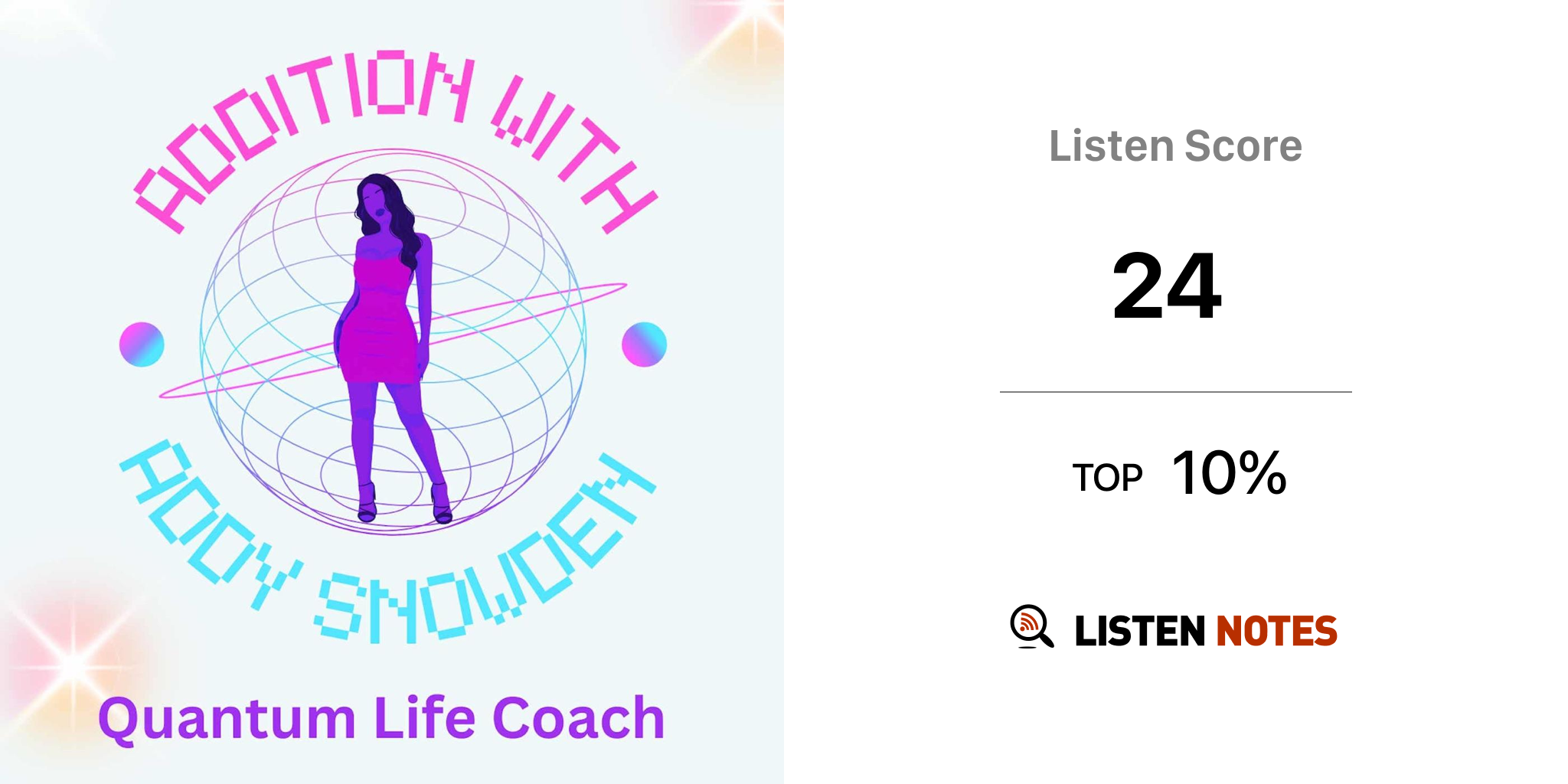 ADDITION WITH
ADDY SNOWDEN
Quantum Life Coach

Listen Score
24
TOP 10%
LISTEN NOTES